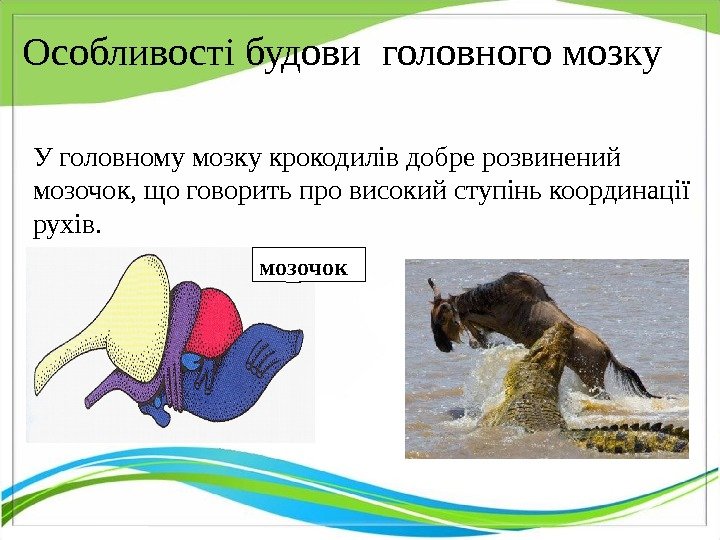 Особливості будови головного мозку

У головному мозку крокодилів добре розвинений мозочок, що говорить про високий ступінь координації рухів.

мозочок